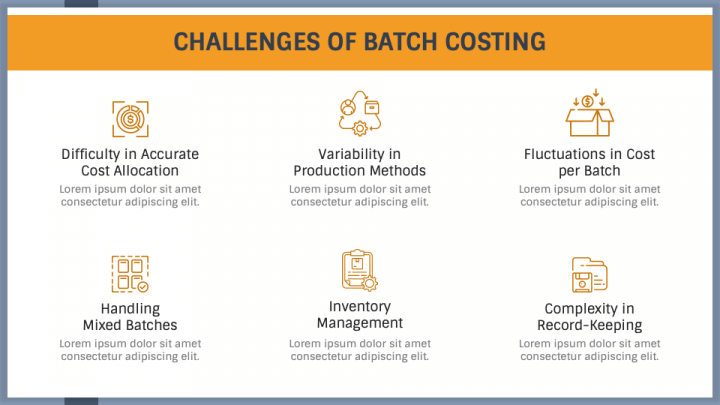 CHALLENGES OF BATCH COSTING

Difficulty in Accurate Cost Allocation
Lorem ipsum dolor sit amet consectetur adipiscing elit.

Variability in Production Methods
Lorem ipsum dolor sit amet consectetur adipiscing elit.

Fluctuations in Cost per Batch
Lorem ipsum dolor sit amet consectetur adipiscing elit.

Handling Mixed Batches
Lorem ipsum dolor sit amet consectetur adipiscing elit.

Inventory Management
Lorem ipsum dolor sit amet consectetur adipiscing elit.

Complexity in Record-Keeping
Lorem ipsum dolor sit amet consectetur adipiscing elit.